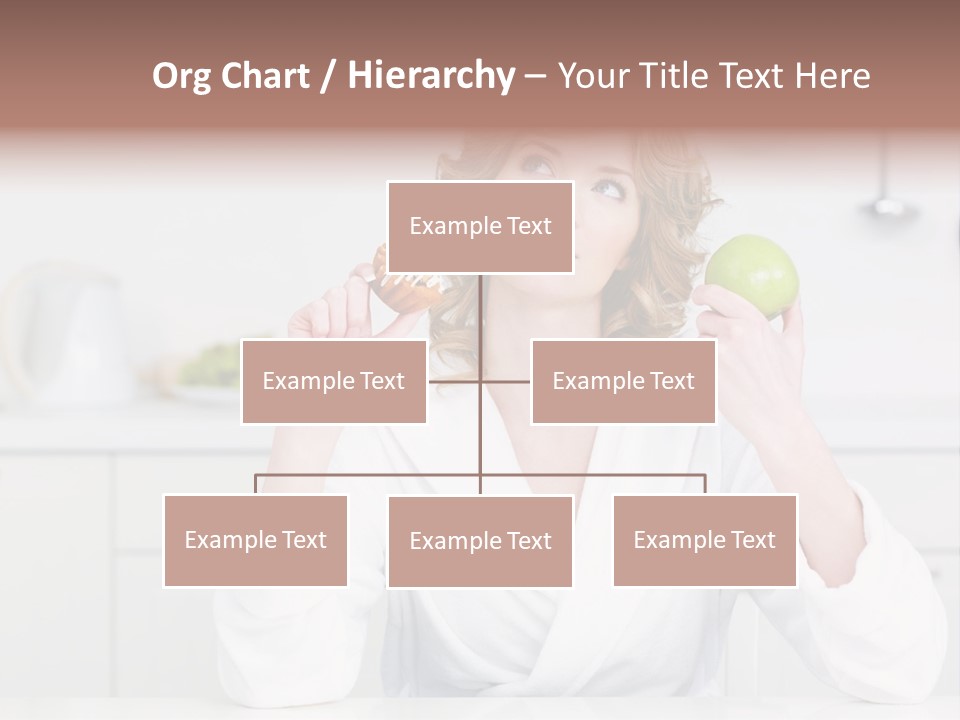 Org Chart / Hierarchy – Your Title Text Here

Example Text

Example Text

Example Text

Example Text

Example Text

Example Text